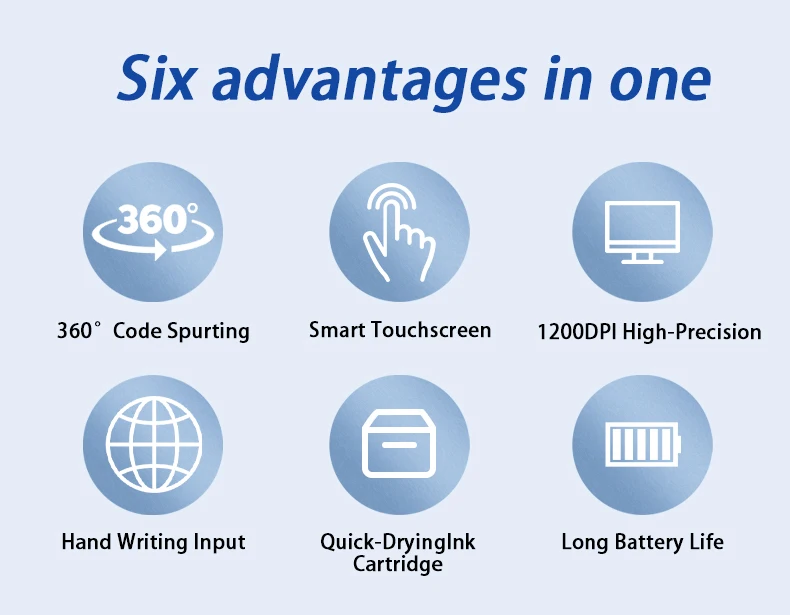 Six advantages in one

360°

360° Code Spurting

Smart Touchscreen

1200DPI High-Precision

Hand Writing Input

Quick-DryingInk Cartridge

Long Battery Life